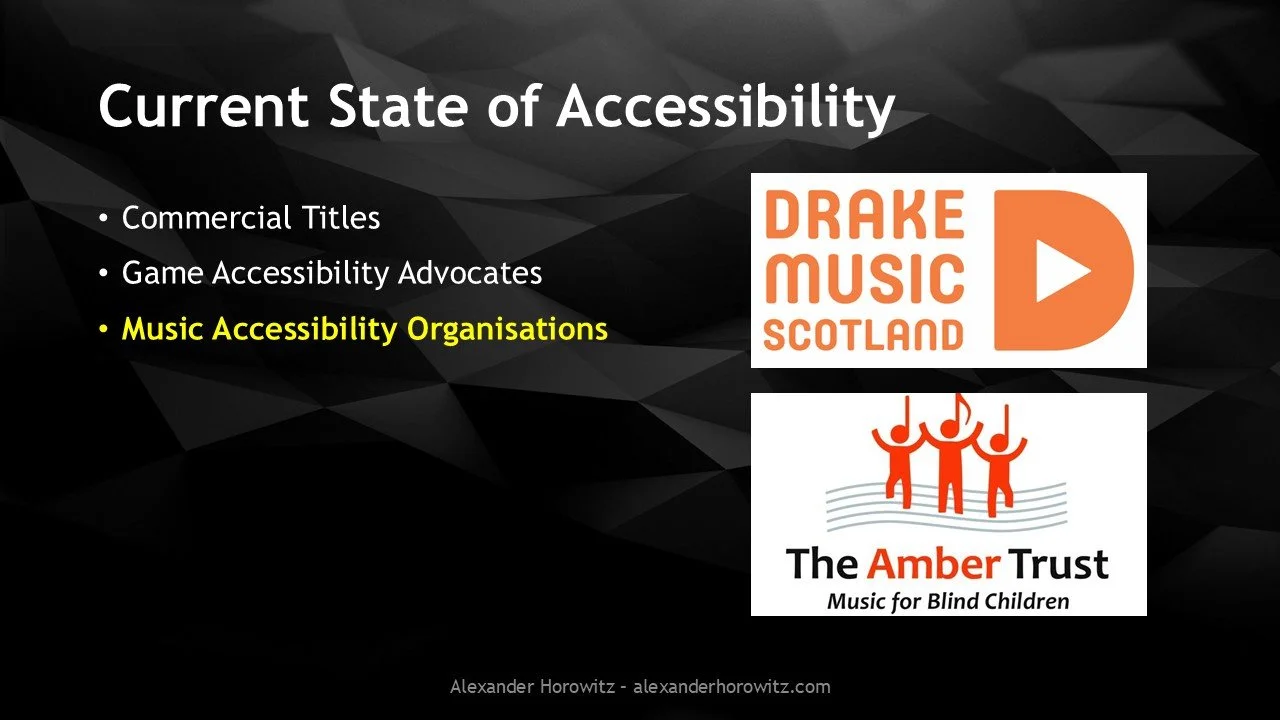 Current State of Accessibility

• Commercial Titles
• Game Accessibility Advocates
• Music Accessibility Organisations

DRAKE MUSIC SCOTLAND

The Amber Trust
Music for Blind Children

Alexander Horowitz – alexanderhorowitz.com